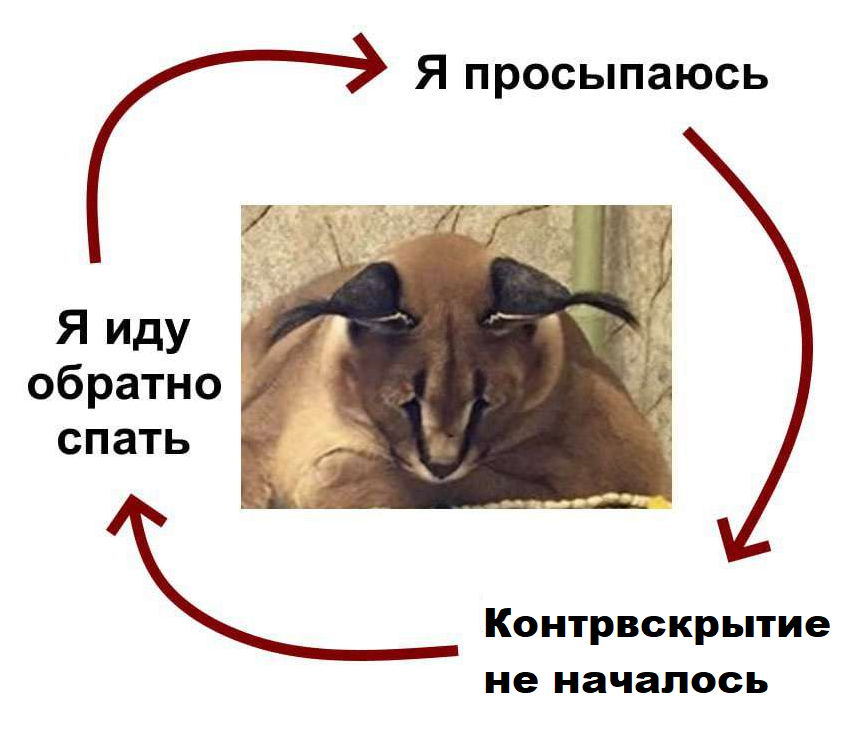 Я просыпаюсь

Контрвскрытие не началось

Я иду обратно спать